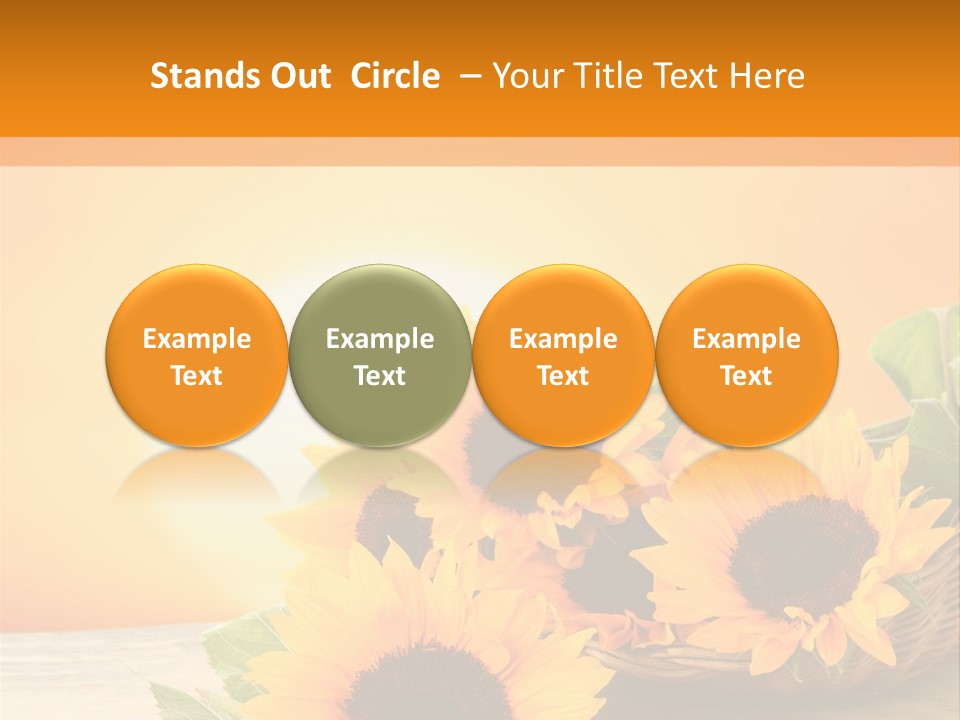 Stands Out Circle – Your Title Text Here

Example Text

Example Text

Example Text

Example Text